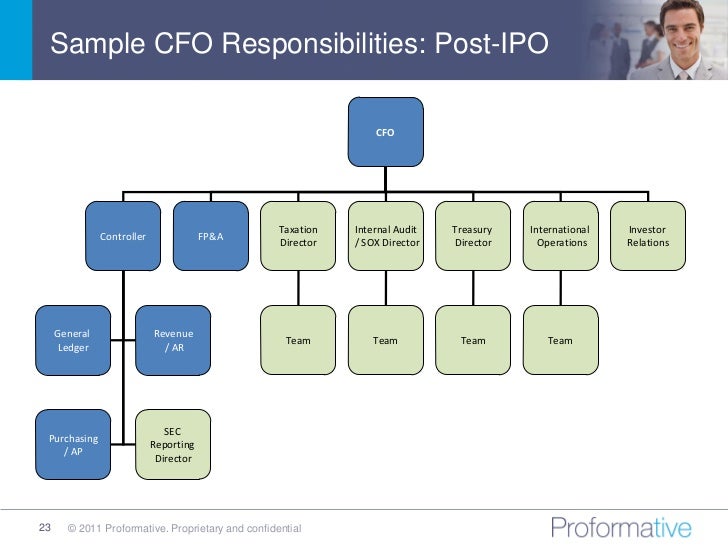 Sample CFO Responsibilities: Post-IPO

CFO

Controller

FP&A

Taxation Director

Internal Audit / SOX Director

Treasury Director

International Operations

Investor Relations

General Ledger

Revenue / AR

Team

Team

Team

Team

Purchasing / AP

SEC Reporting Director

23 © 2011 Proformative. Proprietary and confidential

Proformative